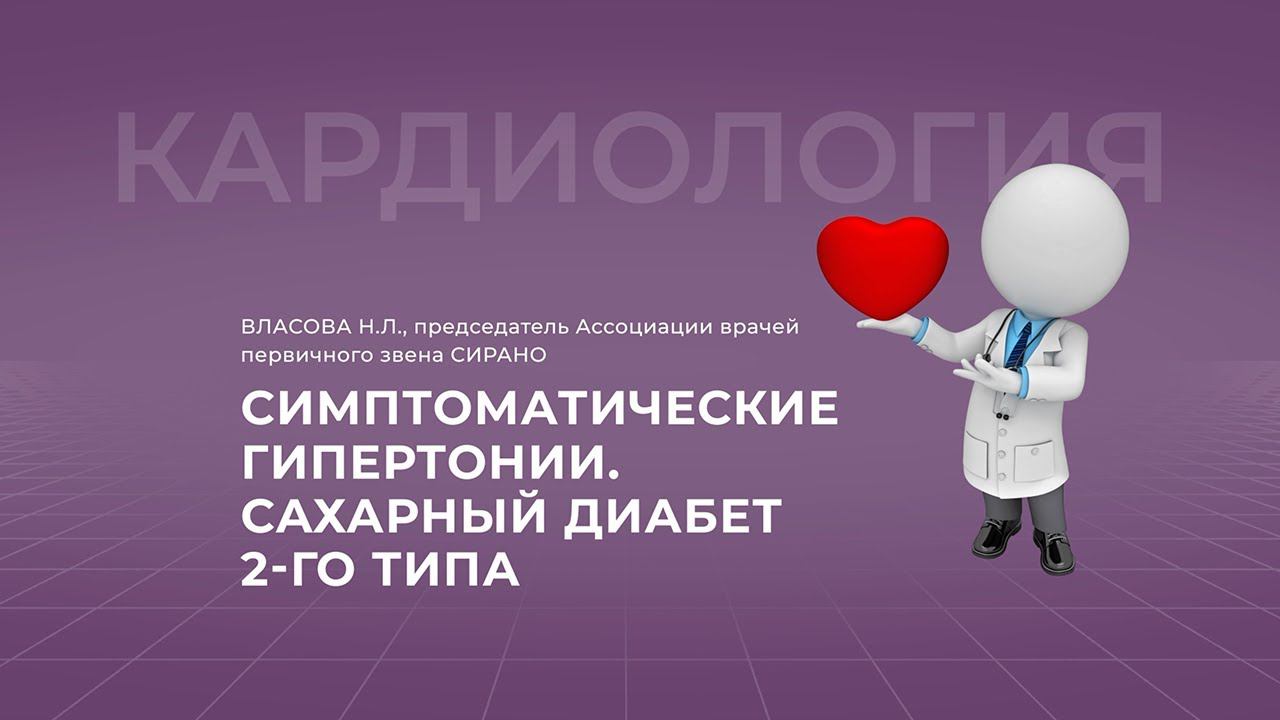 КАРДИОЛОГИЯ

ВЛАСОВА Н.Л., председатель Ассоциации врачей первичного звена СИРАНО

СИМПТОМАТИЧЕСКИЕ ГИПЕРТОНИИ. САХАРНЫЙ ДИАБЕТ 2-ГО ТИПА